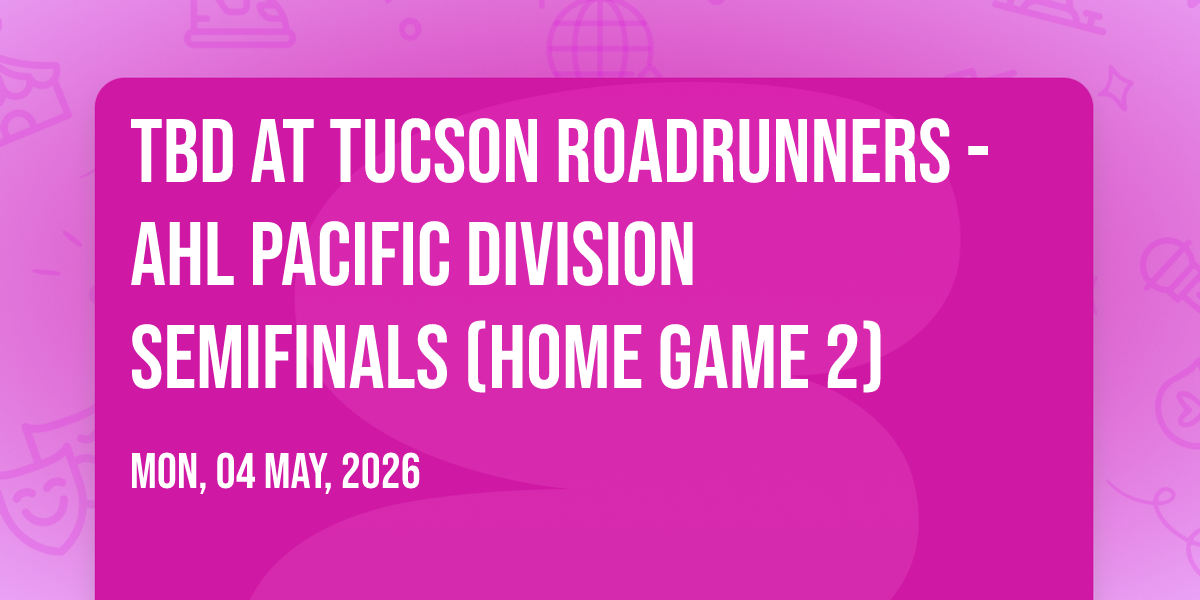 TBD AT TUCSON ROADRUNNERS - AHL PACIFIC DIVISION SEMIFINALS (HOME GAME 2)

MON, 04 MAY, 2026